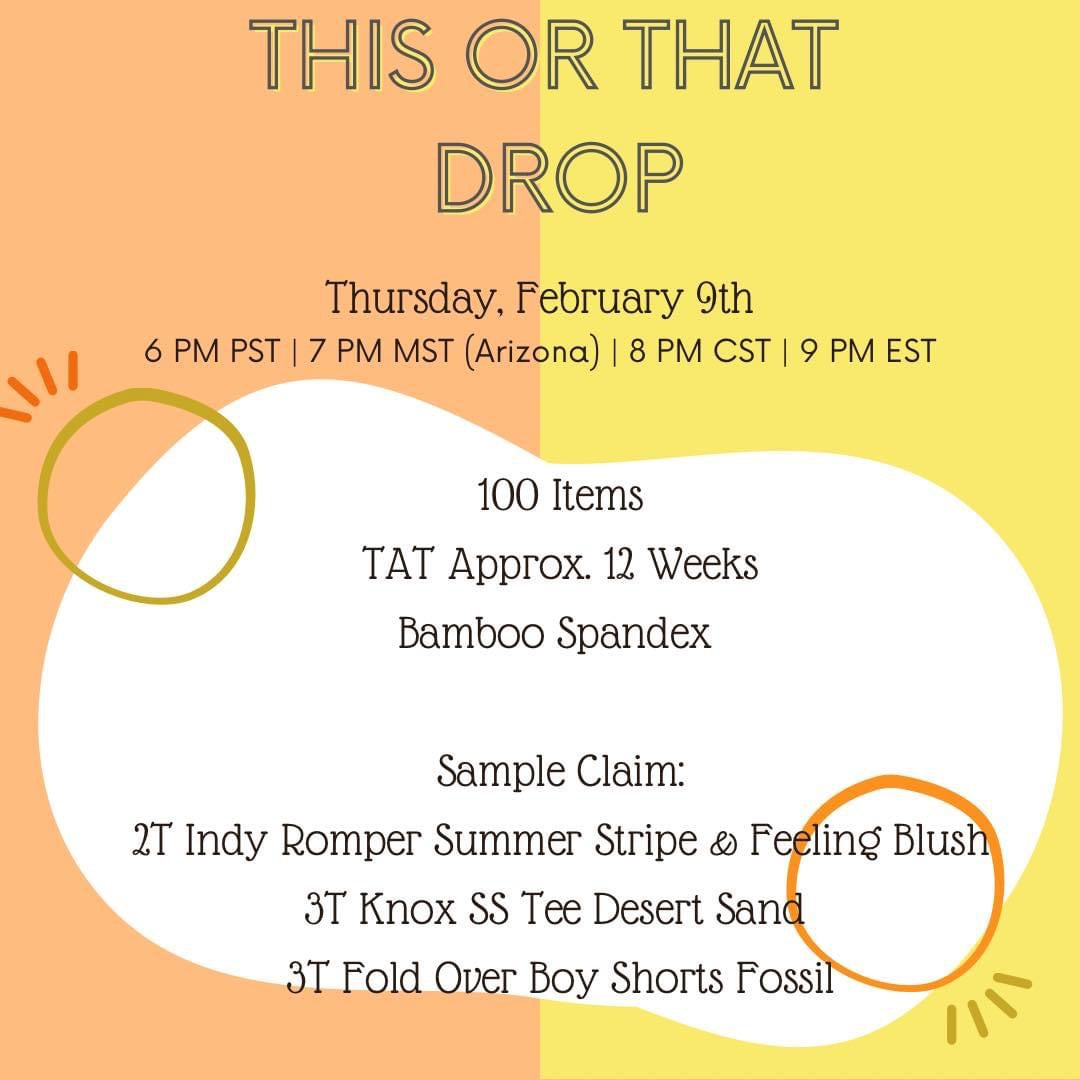 THIS OR THAT DROP

Thursday, February 9th
6 PM PST | 7 PM MST (Arizona) | 8 PM CST | 9 PM EST

100 Items
TAT Approx. 12 Weeks
Bamboo Spandex

Sample Claim:
2T Indy Romper Summer Stripe & Feeling Blush
3T Knox SS Tee Desert Sand
3T Fold Over Boy Shorts Fossil